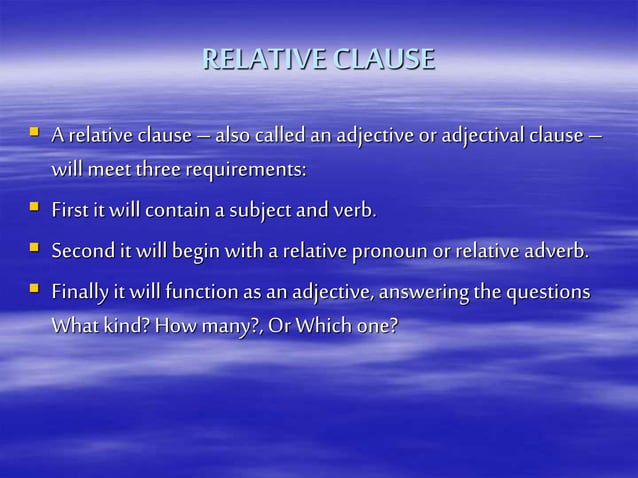 RELATIVE CLAUSE

- A relative clause – also called an adjective or adjectival clause – will meet three requirements:
- First it will contain a subject and verb.
- Second it will begin with a relative pronoun or relative adverb.
- Finally it will function as an adjective, answering the questions What kind? How many?, Or Which one?